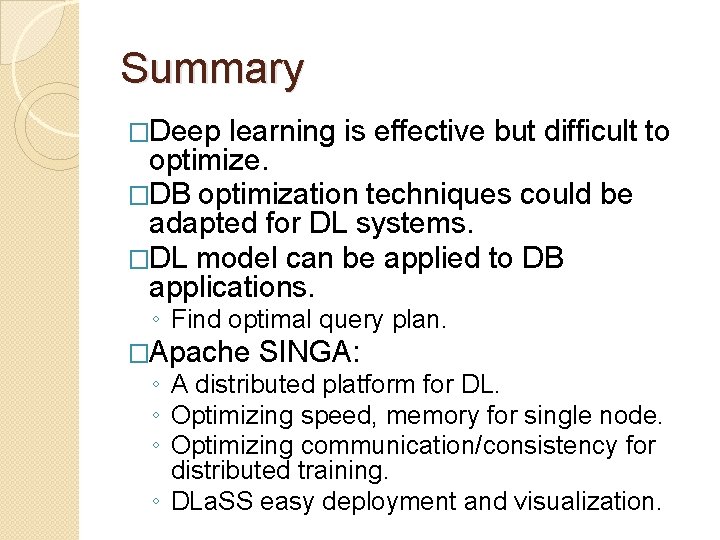 Summary

□Deep learning is effective but difficult to optimize.

□DB optimization techniques could be adapted for DL systems.

□DL model can be applied to DB applications.

◦ Find optimal query plan.

□Apache SINGA:

◦ A distributed platform for DL.
◦ Optimizing speed, memory for single node.
◦ Optimizing communication/consistency for distributed training.
◦ DLaSS easy deployment and visualization.